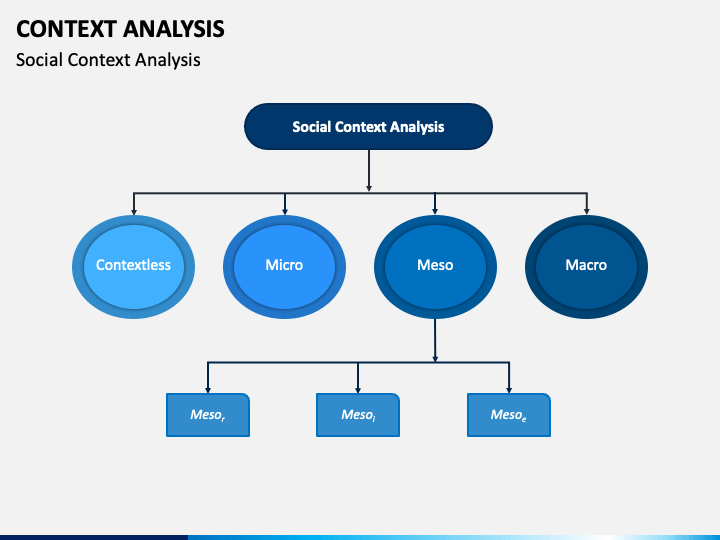 CONTEXT ANALYSIS

Social Context Analysis

Social Context Analysis

Contextless

Micro

Meso

Macro

$Meso_r$

$Meso_i$

$Meso_e$